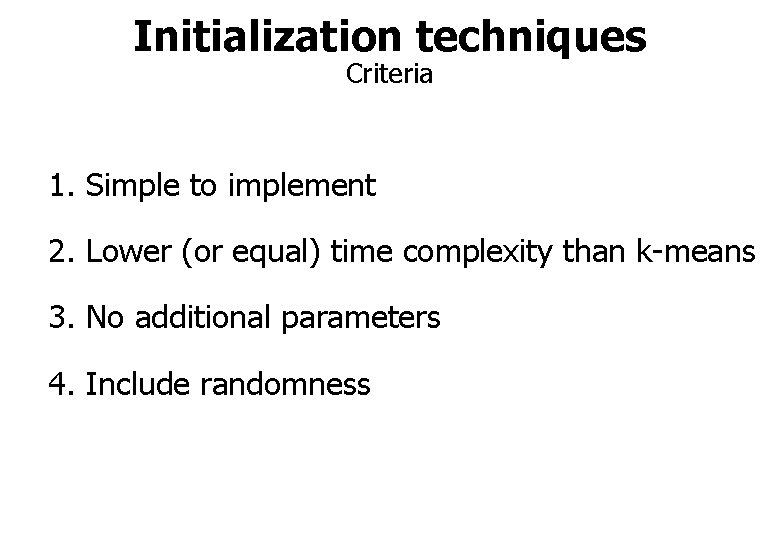 Initialization techniques
Criteria

1. Simple to implement

2. Lower (or equal) time complexity than k-means

3. No additional parameters

4. Include randomness